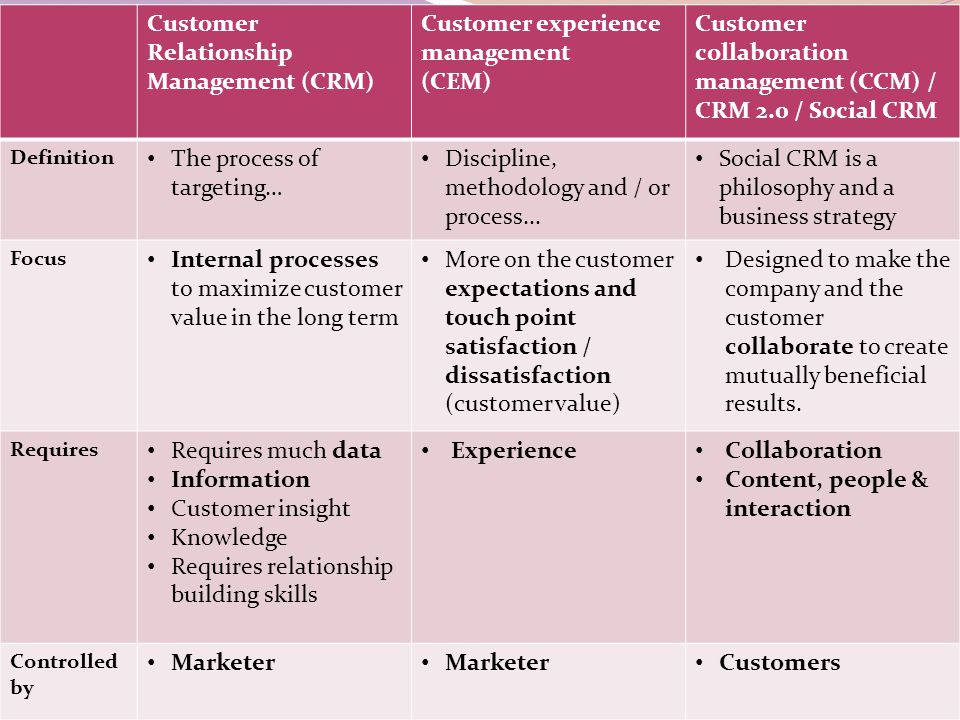 | | Customer Relationship Management (CRM) | Customer experience management (CEM) | Customer collaboration management (CCM) / CRM 2.0 / Social CRM |
|---|---|---|---|
| Definition | • The process of targeting… | • Discipline, methodology and / or process… | • Social CRM is a philosophy and a business strategy |
| Focus | • Internal processes to maximize customer value in the long term | • More on the customer expectations and touch point satisfaction / dissatisfaction (customer value) | • Designed to make the company and the customer collaborate to create mutually beneficial results. |
| Requires | • Requires much data • Information • Customer insight • Knowledge • Requires relationship building skills | • Experience | • Collaboration • Content, people & interaction |
| Controlled by | • Marketer | • Marketer | • Customers |